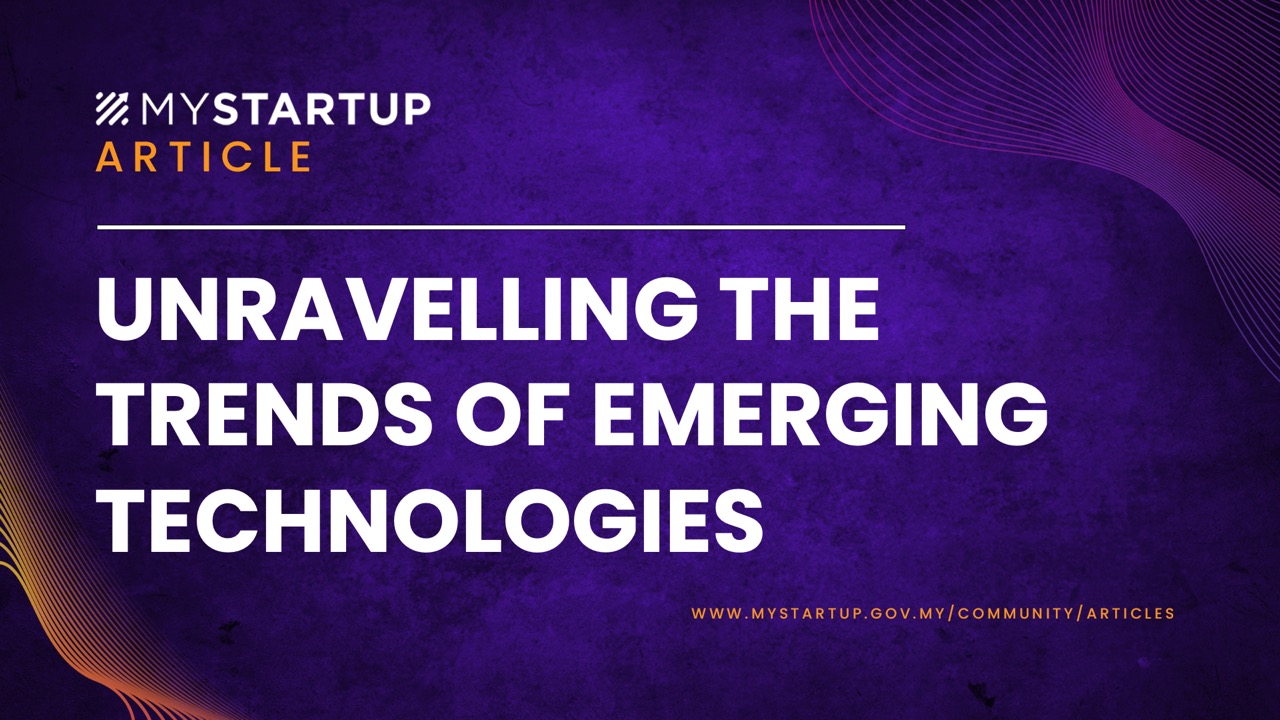 MYSTARTUP
ARTICLE

UNRAVELLING THE TRENDS OF EMERGING TECHNOLOGIES

WWW.MYSTARTUP.GOV.MY/COMMUNITY/ARTICLES